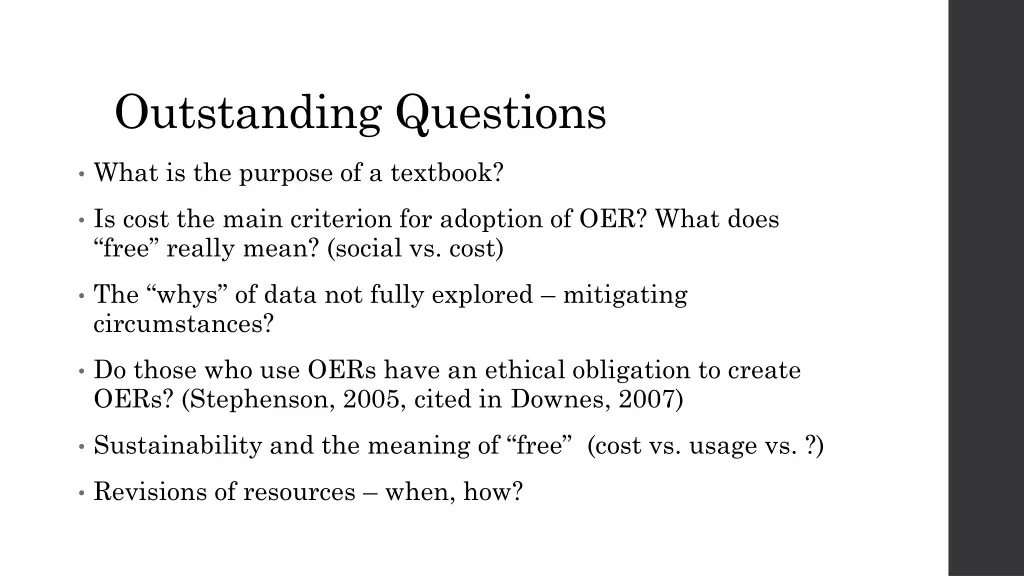 Outstanding Questions

• What is the purpose of a textbook?

• Is cost the main criterion for adoption of OER? What does “free” really mean? (social vs. cost)

• The “whys” of data not fully explored – mitigating circumstances?

• Do those who use OERs have an ethical obligation to create OERs? (Stephenson, 2005, cited in Downes, 2007)

• Sustainability and the meaning of “free” (cost vs. usage vs. ?)

• Revisions of resources – when, how?